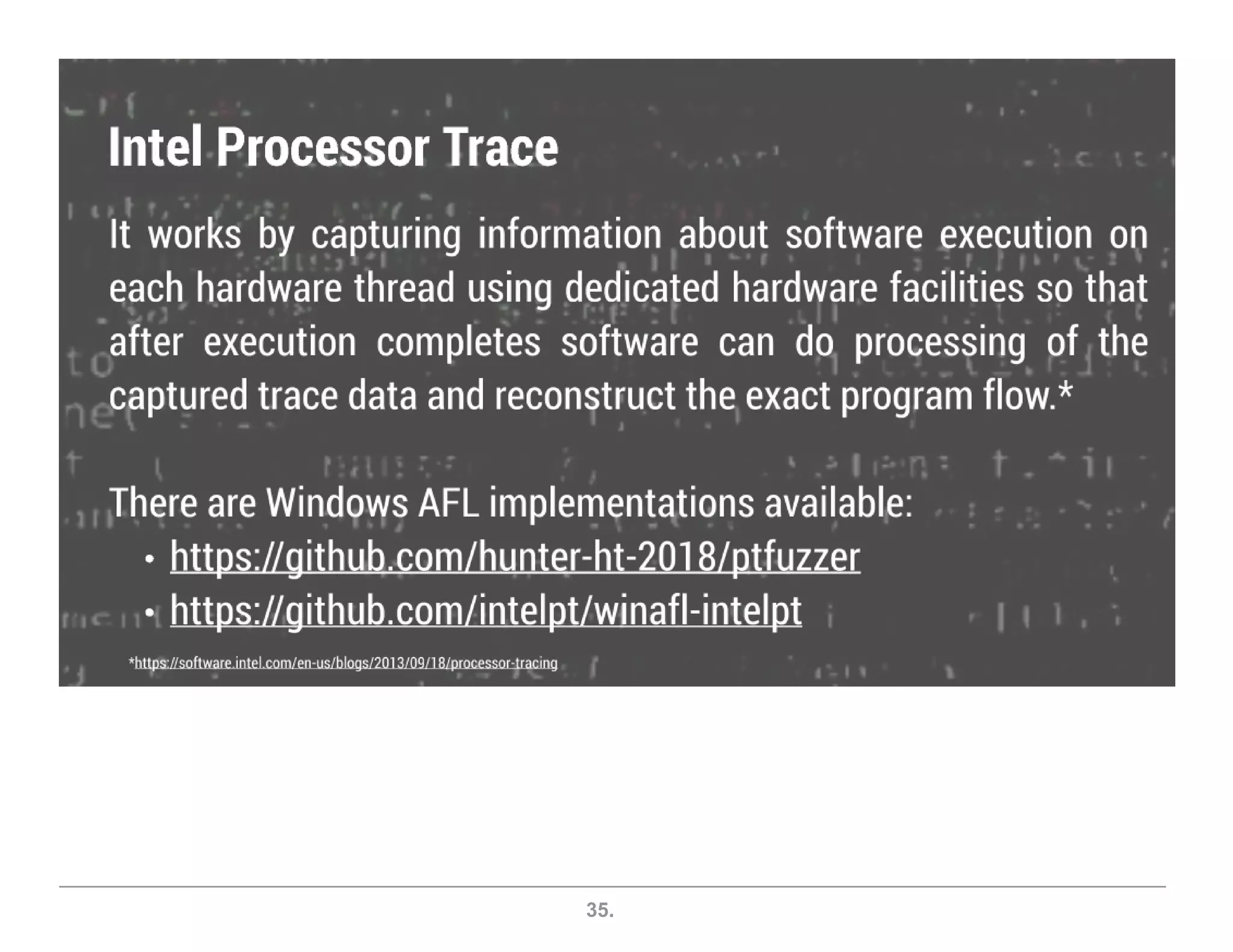 Intel Processor Trace

It works by capturing information about software execution on each hardware thread using dedicated hardware facilities so that after execution completes software can do processing of the captured trace data and reconstruct the exact program flow.*

There are Windows AFL implementations available:
• https://github.com/hunter-ht-2018/ptfuzzer
• https://github.com/intelpt/winafl-intelpt

*https://software.intel.com/en-us/blogs/2013/09/18/processor-tracing

35.